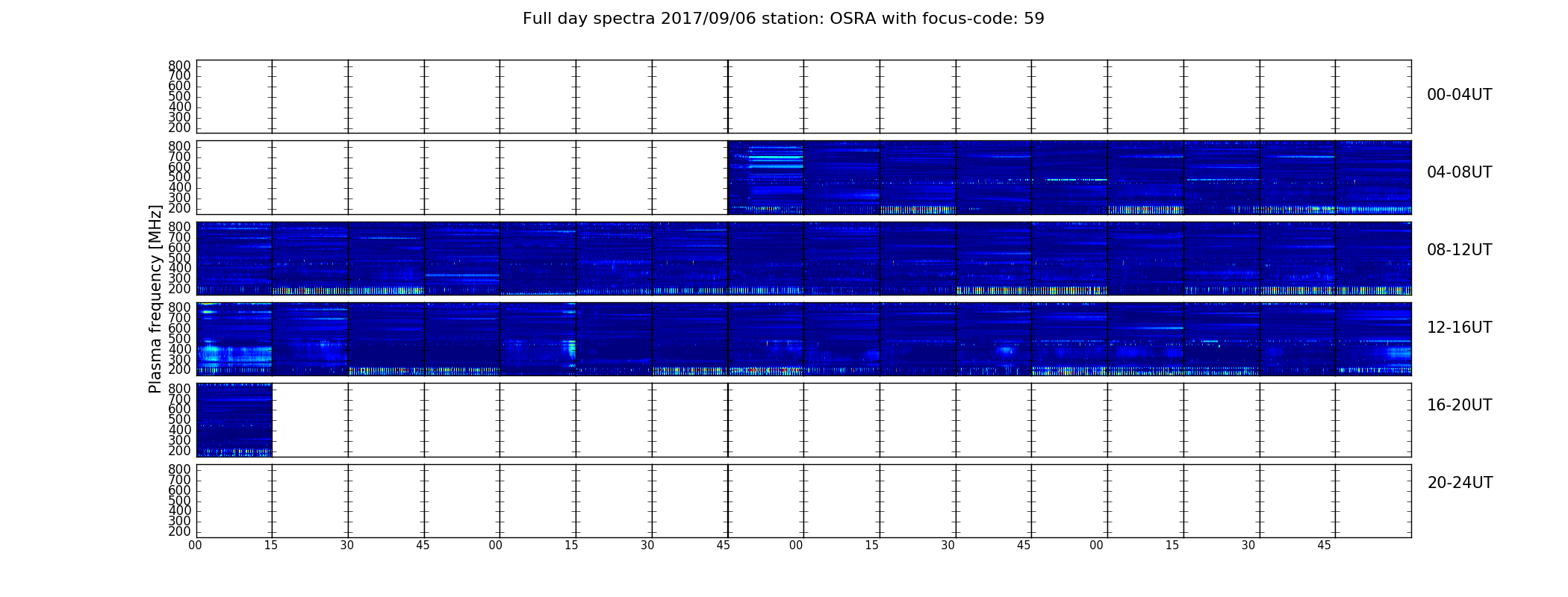 Full day spectra 2017/09/06 station: OSRA with focus-code: 59

Plasma frequency [MHz]

800
700
600
500
400
300
200

00-04UT

800
700
600
500
400
300
200

04-08UT

800
700
600
500
400
300
200

08-12UT

800
700
600
500
400
300
200

12-16UT

800
700
600
500
400
300
200

16-20UT

800
700
600
500
400
300
200

20-24UT

00 15 30 45 00 15 30 45 00 15 30 45 00 15 30 45